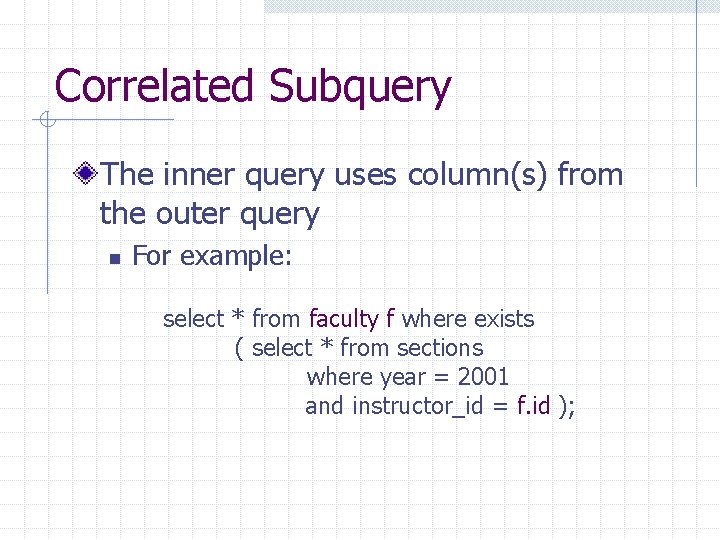 Correlated Subquery

The inner query uses column(s) from the outer query

For example:

select * from faculty f where exists
( select * from sections
where year = 2001
and instructor_id = f.id );